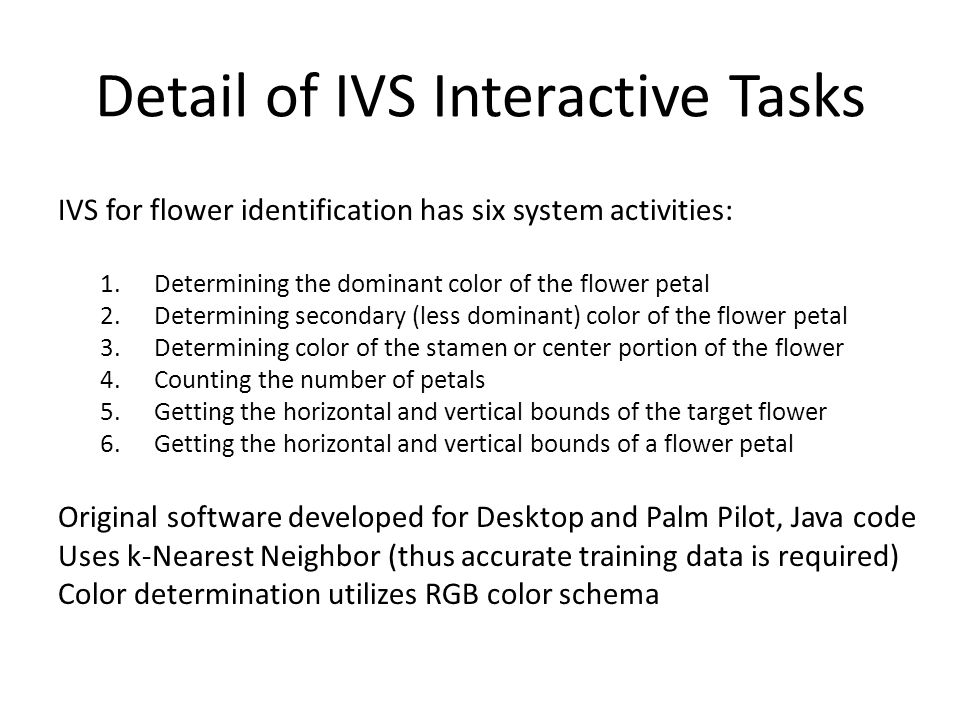 Detail of IVS Interactive Tasks

IVS for flower identification has six system activities:

1. Determining the dominant color of the flower petal
2. Determining secondary (less dominant) color of the flower petal
3. Determining color of the stamen or center portion of the flower
4. Counting the number of petals
5. Getting the horizontal and vertical bounds of the target flower
6. Getting the horizontal and vertical bounds of a flower petal

Original software developed for Desktop and Palm Pilot, Java code
Uses k-Nearest Neighbor (thus accurate training data is required)
Color determination utilizes RGB color schema